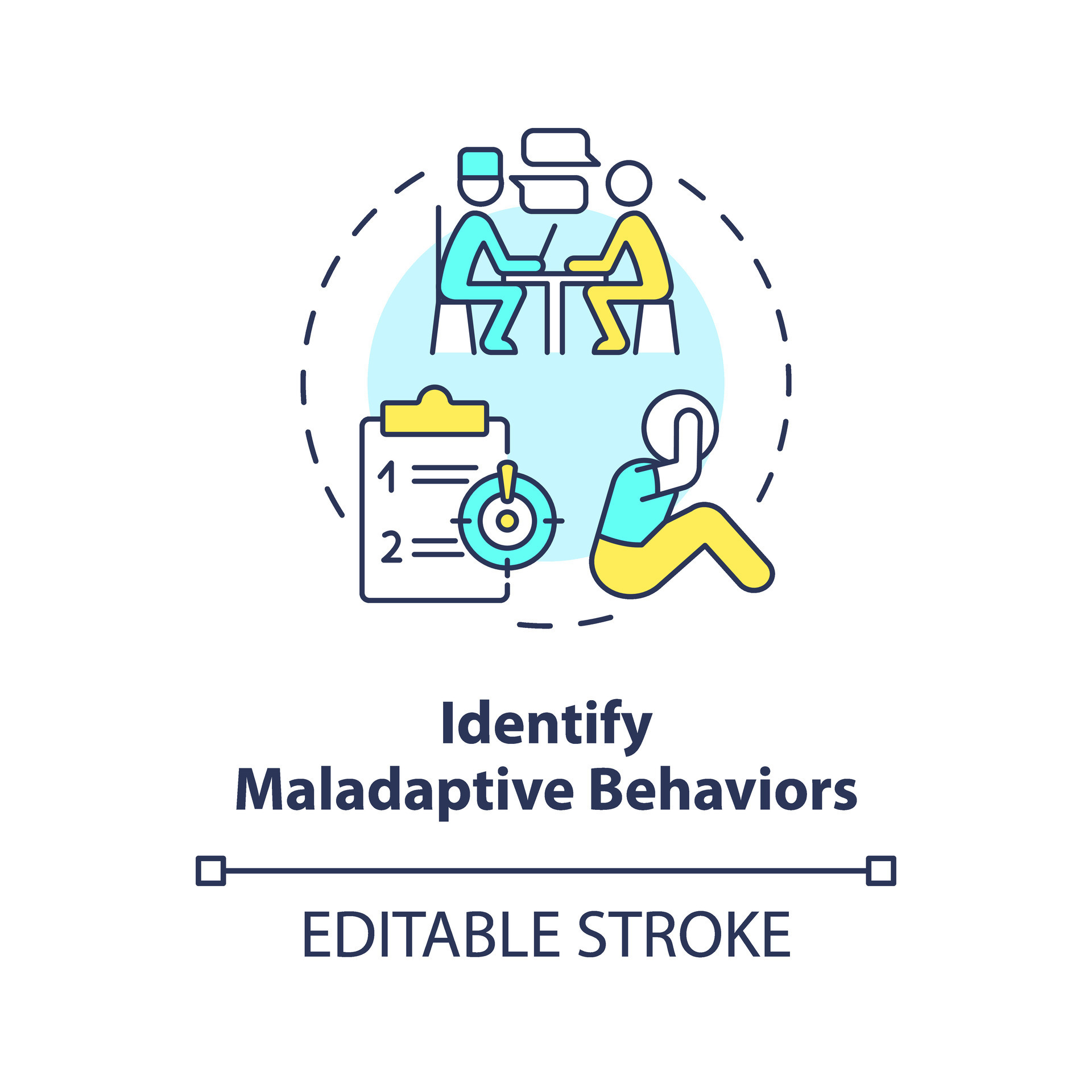 1

2

Identify
Maladaptive Behaviors

EDITABLE STROKE